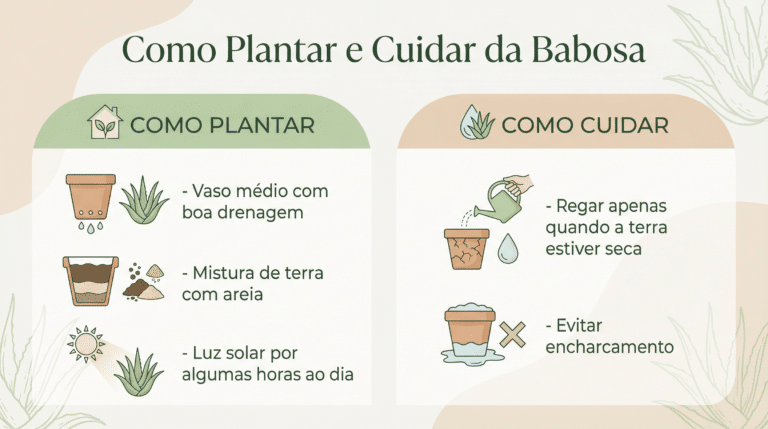 Como Plantar e Cuidar da Babosa

COMO PLANTAR

- Vaso médio com boa drenagem

- Mistura de terra com areia

- Luz solar por algumas horas ao dia

COMO CUIDAR

- Regar apenas quando a terra estiver seca

- Evitar encharcamento